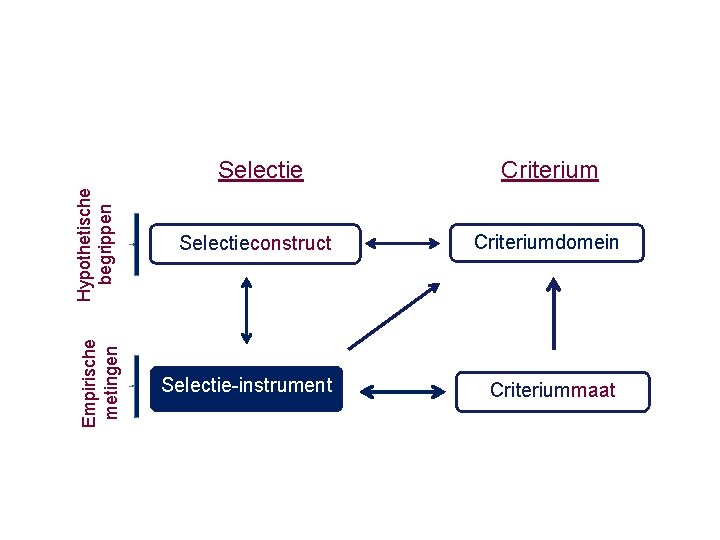 Selectie

Criterium

Hypothetische begrippen

Selectieconstruct

Criteriumdomein

Empirische metingen

Selectie-instrument

Criteriummaat